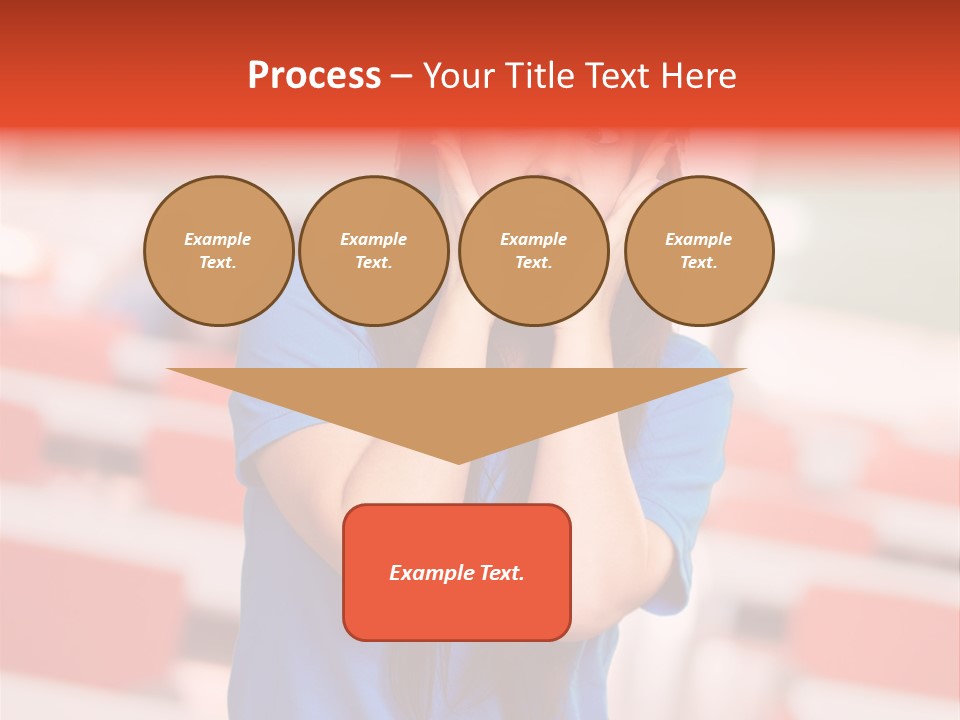 Process – Your Title Text Here

Example Text.

Example Text.

Example Text.

Example Text.

Example Text.